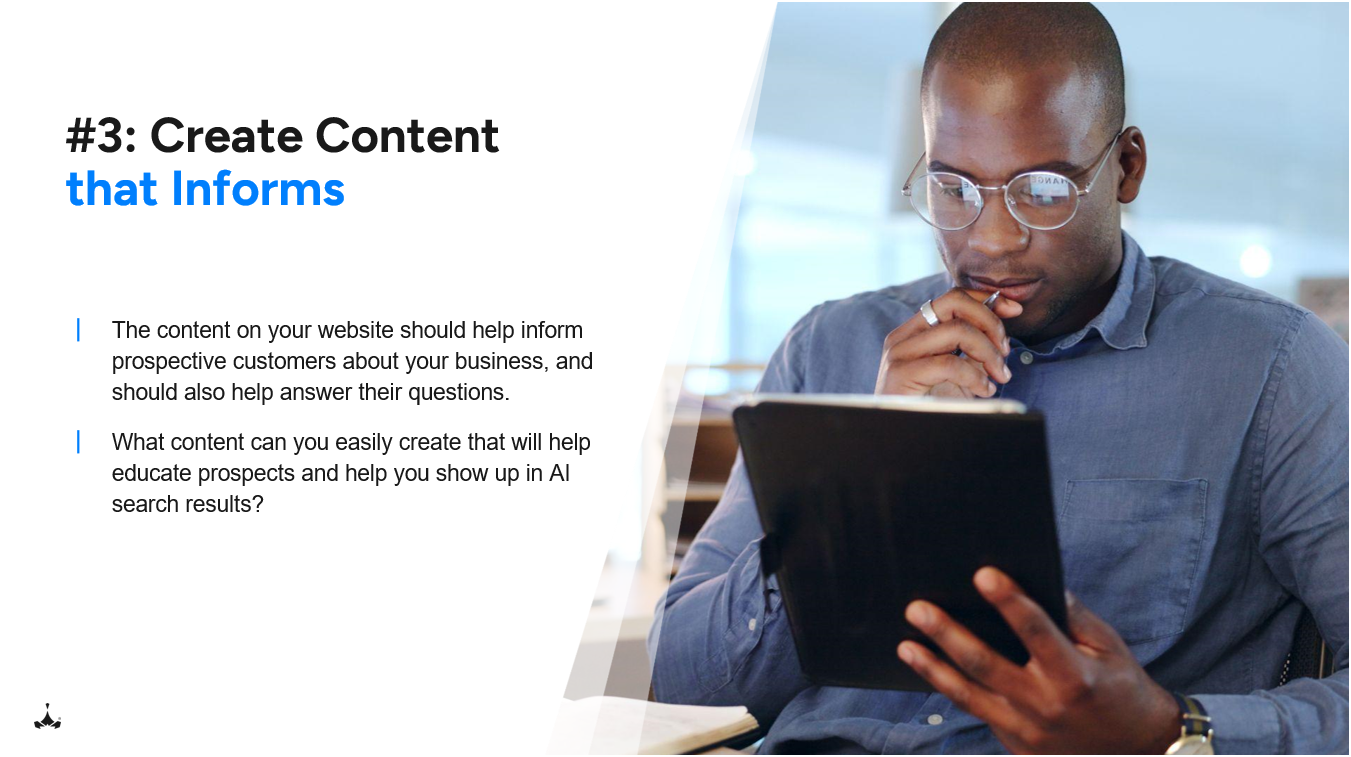 #3: Create Content that Informs

The content on your website should help inform prospective customers about your business, and should also help answer their questions.

What content can you easily create that will help educate prospects and help you show up in AI search results?